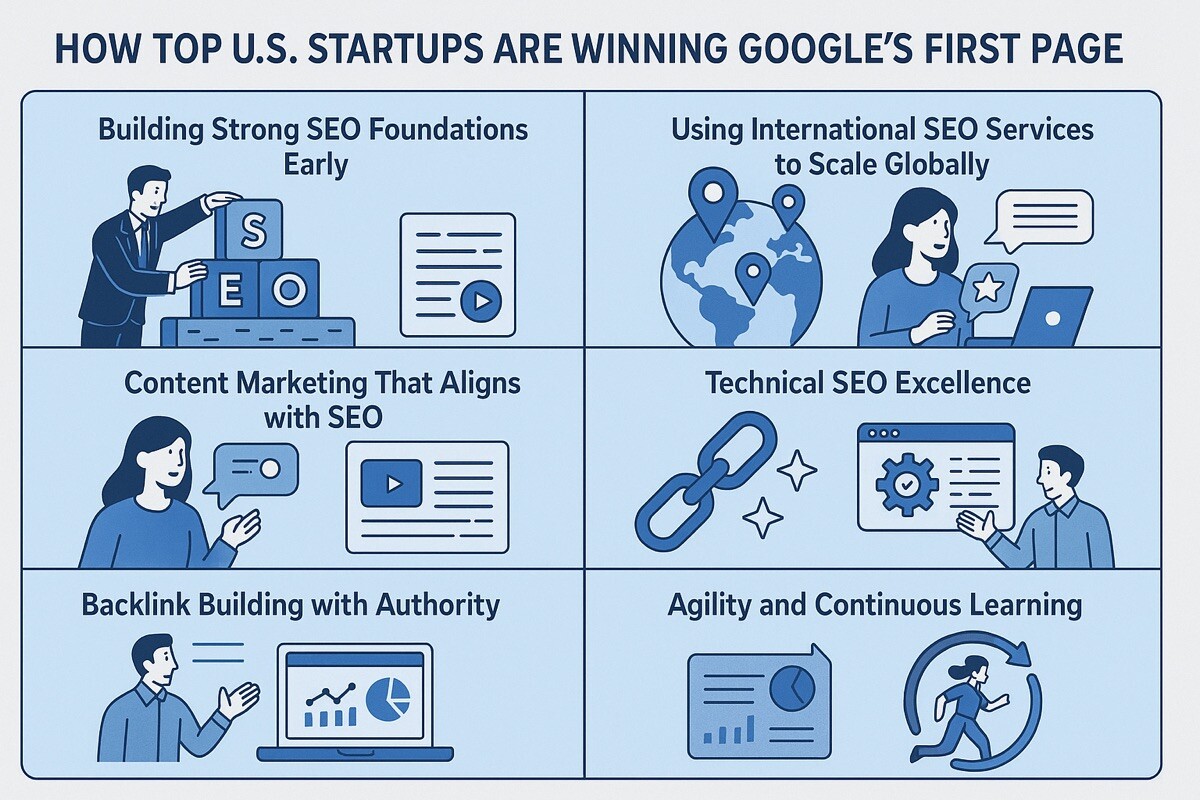 HOW TOP U.S. STARTUPS ARE WINNING GOOGLE'S FIRST PAGE

Building Strong SEO Foundations Early

S
E O

Using International SEO Services to Scale Globally

Content Marketing That Aligns with SEO

Technical SEO Excellence

Backlink Building with Authority

Agility and Continuous Learning